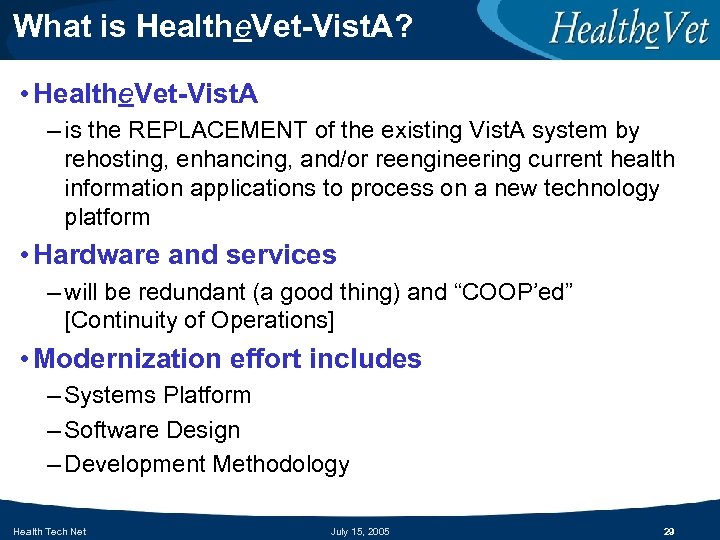 What is HealtheVet-VistA?

HealtheVet

• HealtheVet-VistA

– is the REPLACEMENT of the existing VistA system by rehosting, enhancing, and/or reengineering current health information applications to process on a new technology platform

• Hardware and services

– will be redundant (a good thing) and “COOP’ed” [Continuity of Operations]

• Modernization effort includes

– Systems Platform

– Software Design

– Development Methodology

Health Tech Net July 15, 2005 29